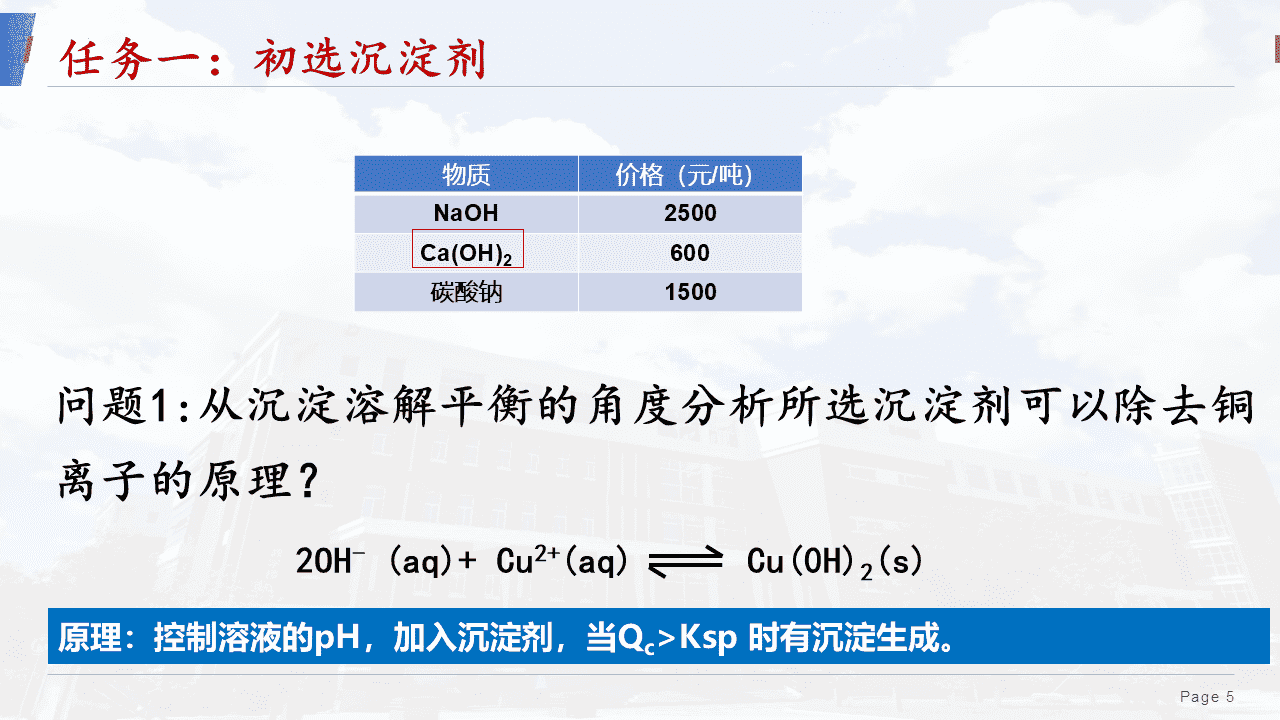 任务一：初选沉淀剂

| 物质 | 价格（元/吨） |
|---|---|
| NaOH | 2500 |
| $Ca(OH)_2$ | 600 |
| 碳酸钠 | 1500 |

问题1:从沉淀溶解平衡的角度分析所选沉淀剂可以除去铜离子的原理？

$2OH^-(aq) + Cu^{2+}(aq) \rightleftharpoons Cu(OH)_2(s)$

原理：控制溶液的pH，加入沉淀剂，当$Q_c$>Ksp 时有沉淀生成。

Page 5